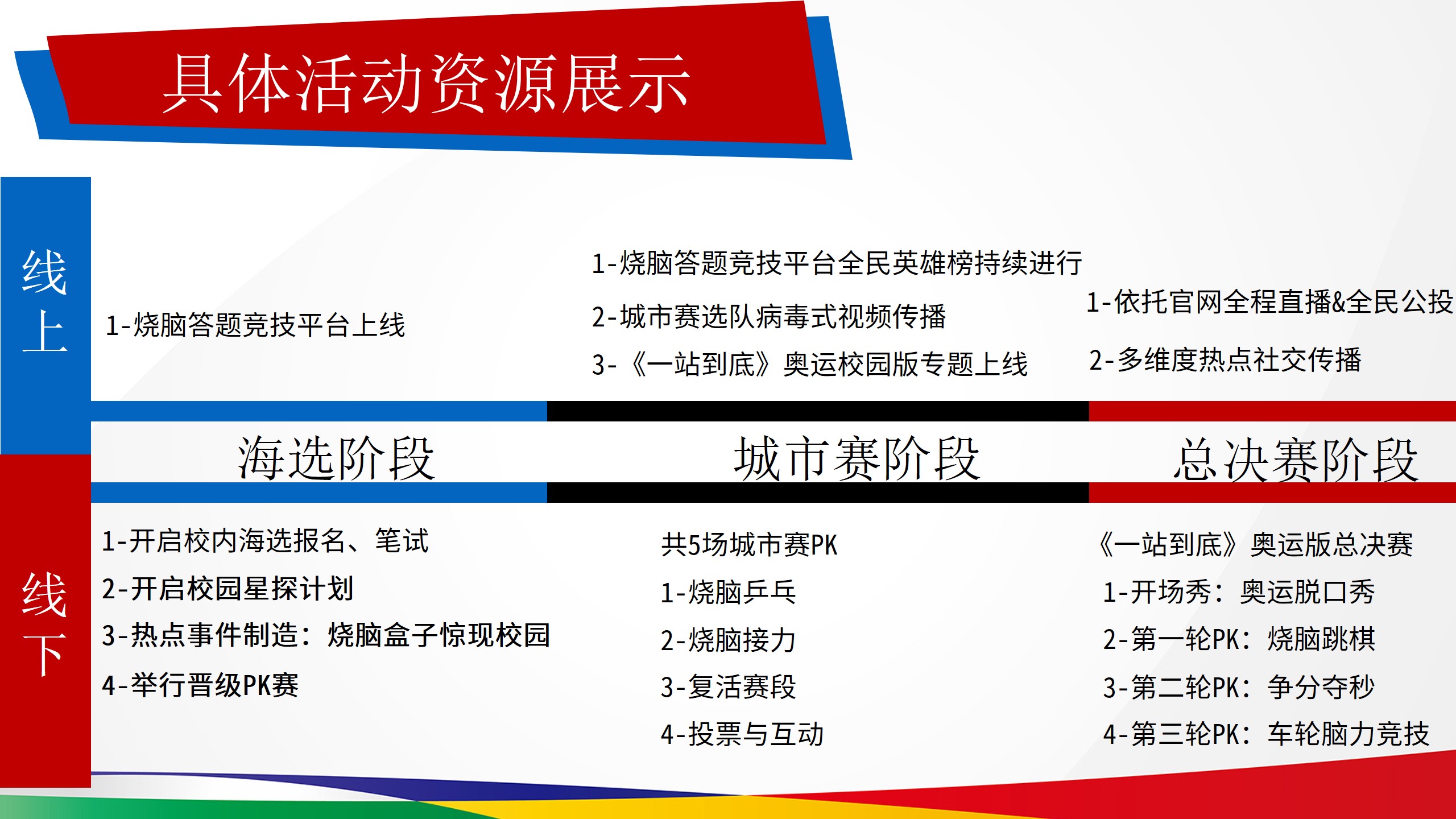 具体活动资源展示

线上

1-烧脑答题竞技平台上线

1-烧脑答题竞技平台全民英雄榜持续进行
2-城市赛选队病毒式视频传播
3-《一站到底》奥运校园版专题上线

1-依托官网全程直播&全民公投
2-多维度热点社交传播

海选阶段

城市赛阶段

总决赛阶段

线下

1-开启校内海选报名、笔试
2-开启校园星探计划
3-热点事件制造：烧脑盒子惊现校园
4-举行晋级PK赛

共5场城市赛PK
1-烧脑乒乓
2-烧脑接力
3-复活赛段
4-投票与互动

《一站到底》奥运版总决赛
1-开场秀：奥运脱口秀
2-第一轮PK：烧脑跳棋
3-第二轮PK：争分夺秒
4-第三轮PK：车轮脑力竞技